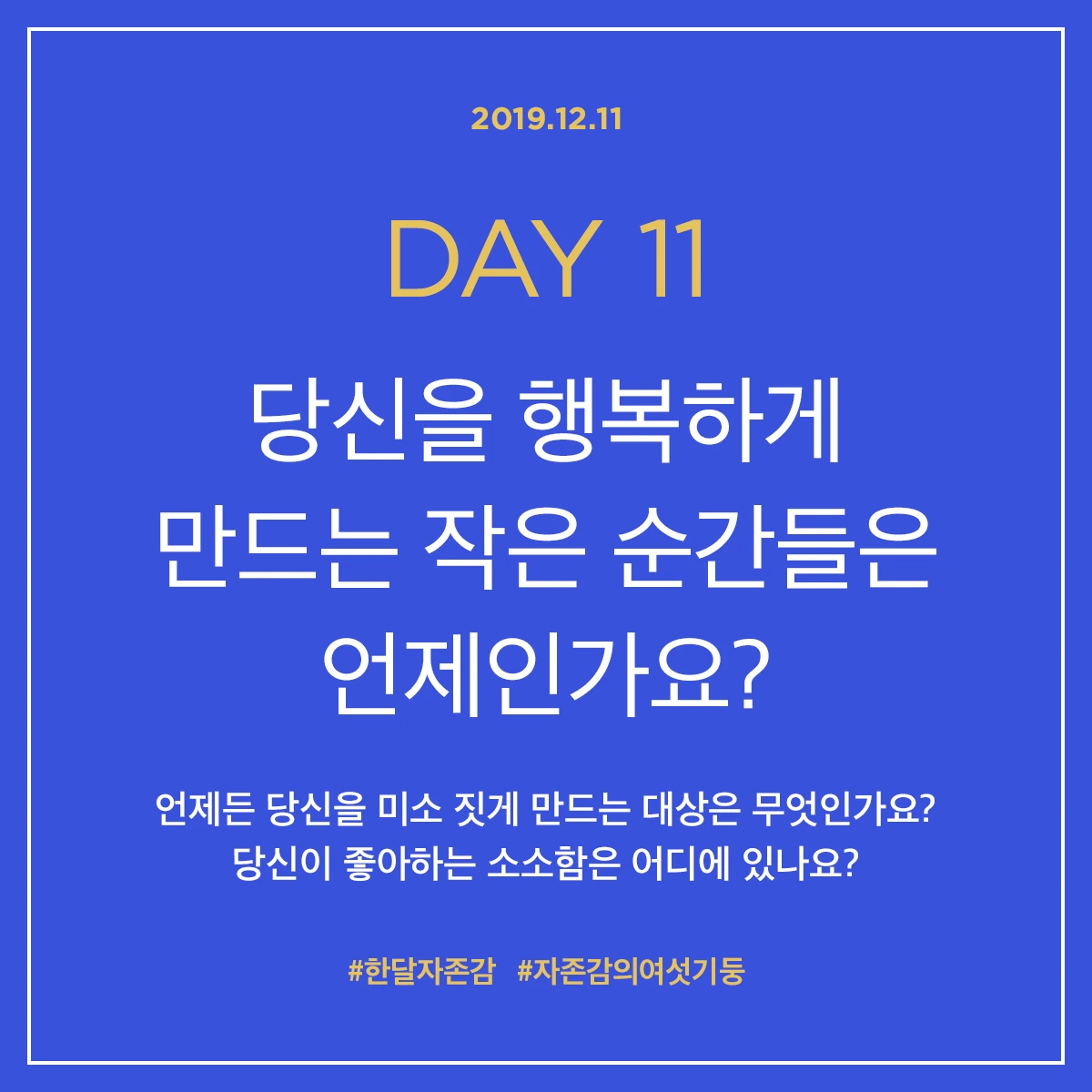 2019.12.11

DAY 11

당신을 행복하게 만드는 작은 순간들은 언제인가요?

언제든 당신을 미소 짓게 만드는 대상은 무엇인가요?
당신이 좋아하는 소소함은 어디에 있나요?

#한달자존감 #자존감의여섯기둥